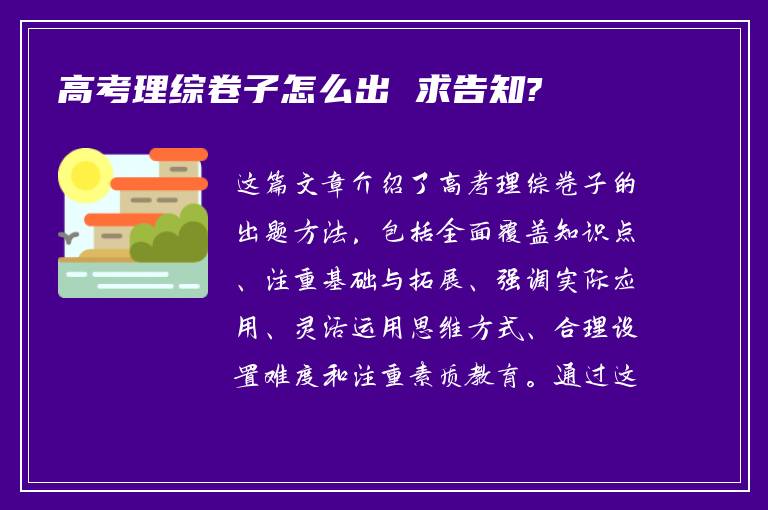 高考理综卷子怎么出 求告知?

这篇文章介绍了高考理综卷子的出题方法，包括全面覆盖知识点、注重基础与拓展、强调实际应用、灵活运用思维方式、合理设置难度和注重素质教育。通过这